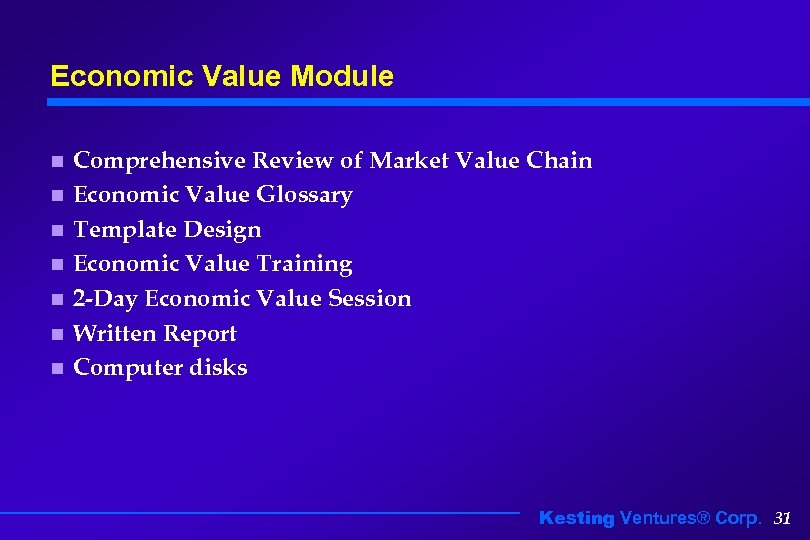 Economic Value Module

- Comprehensive Review of Market Value Chain
- Economic Value Glossary
- Template Design
- Economic Value Training
- 2-Day Economic Value Session
- Written Report
- Computer disks

Kesting Ventures® Corp. 31